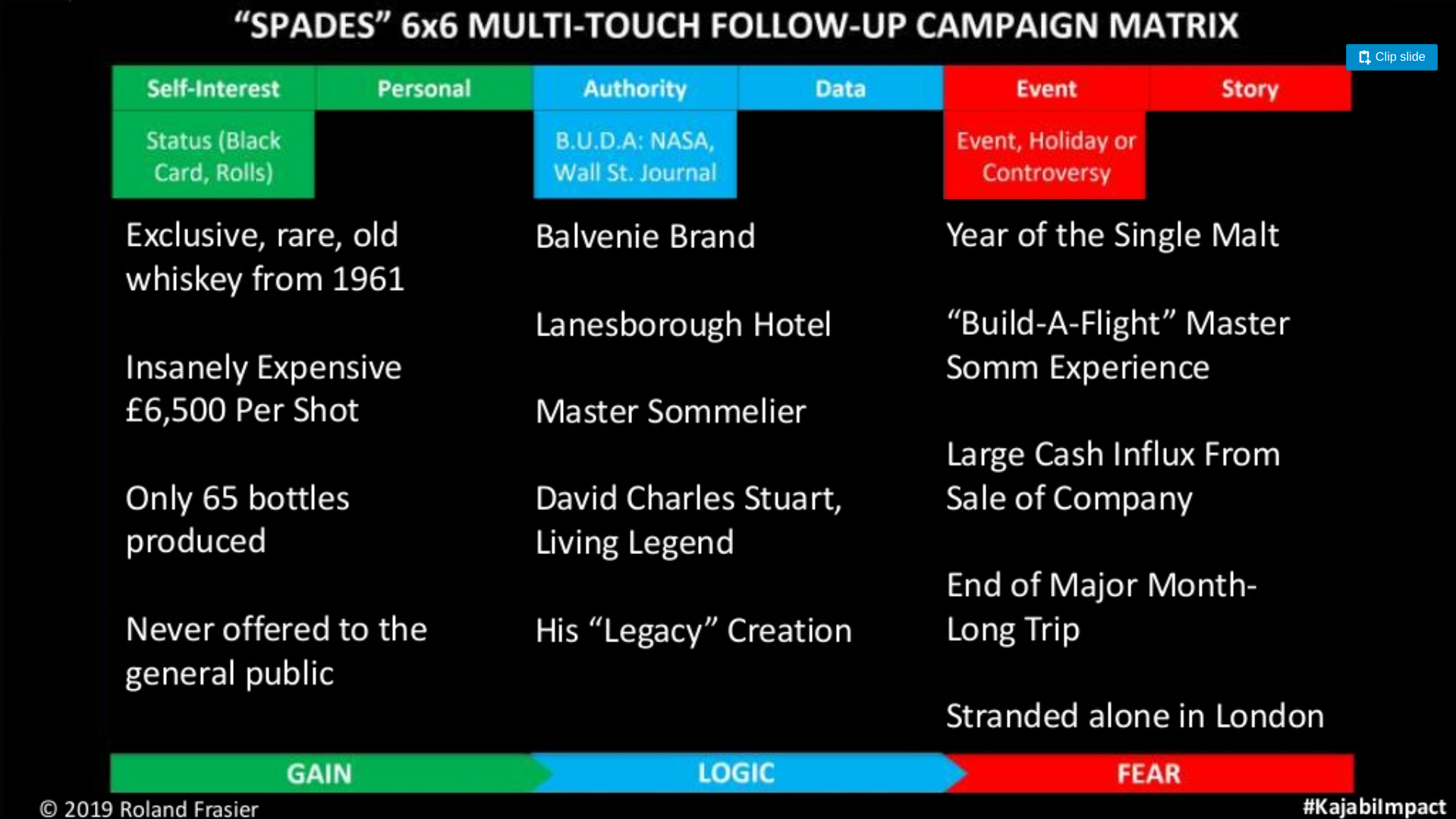 “SPADES” 6x6 MULTI-TOUCH FOLLOW-UP CAMPAIGN MATRIX

Clip slide

| Self-Interest | Personal | Authority | Data | Event | Story |
|---|---|---|---|---|---|
| Status (Black Card, Rolls) | | B.U.D.A: NASA, Wall St. Journal | | Event, Holiday or Controversy | |

Exclusive, rare, old whiskey from 1961

Insanely Expensive £6,500 Per Shot

Only 65 bottles produced

Never offered to the general public

Balvenie Brand

Lanesborough Hotel

Master Sommelier

David Charles Stuart, Living Legend

His “Legacy” Creation

Year of the Single Malt

“Build-A-Flight” Master Somm Experience

Large Cash Influx From Sale of Company

End of Major Month-Long Trip

Stranded alone in London

GAIN

LOGIC

FEAR

© 2019 Roland Frasier

#KajabiImpact